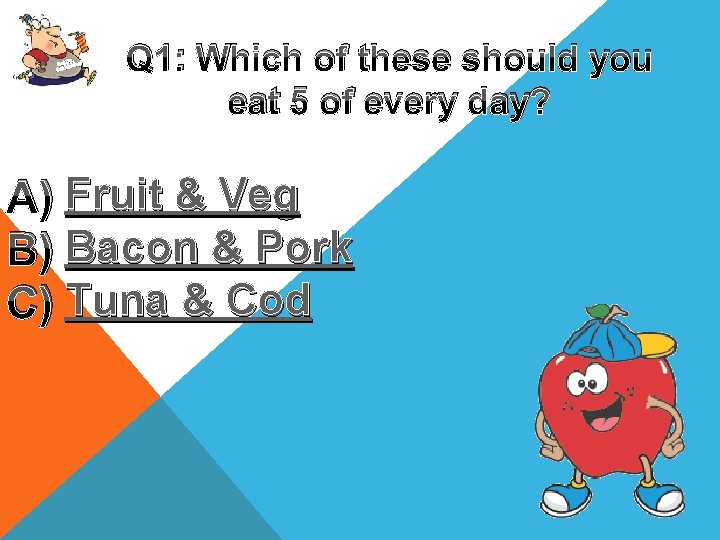 Q1: Which of these should you eat 5 of every day?

A) Fruit & Veg
B) Bacon & Pork
C) Tuna & Cod